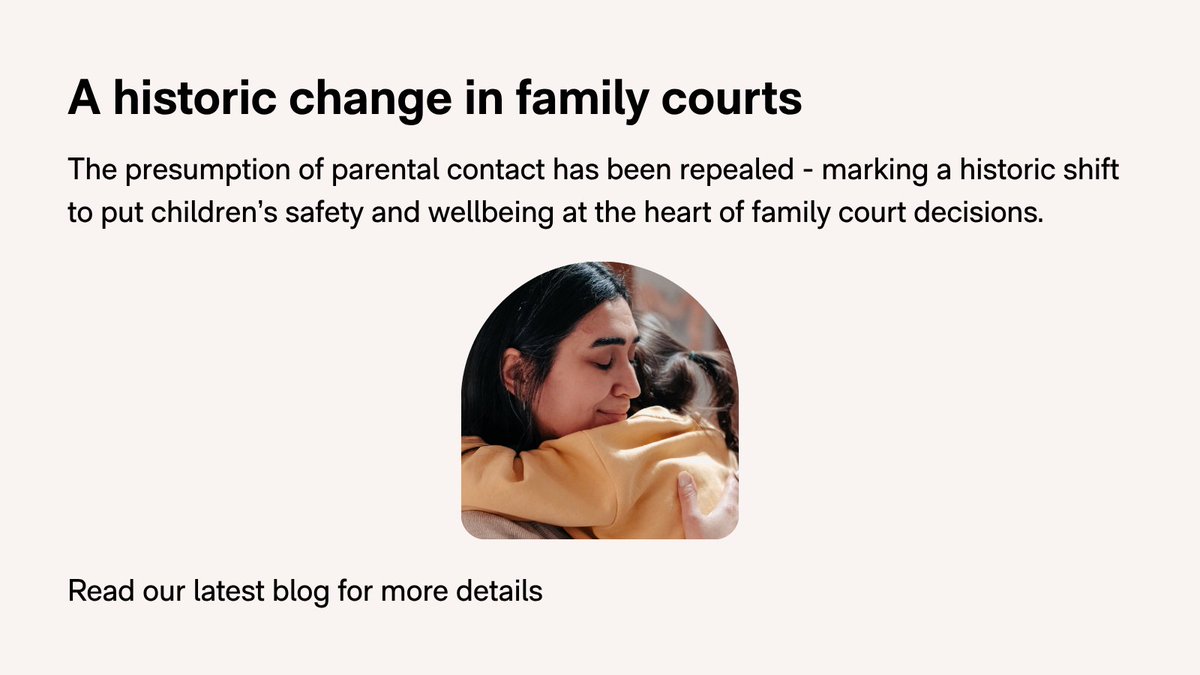 A historic change in family courts

The presumption of parental contact has been repealed - marking a historic shift to put children's safety and wellbeing at the heart of family court decisions.

Read our latest blog for more details